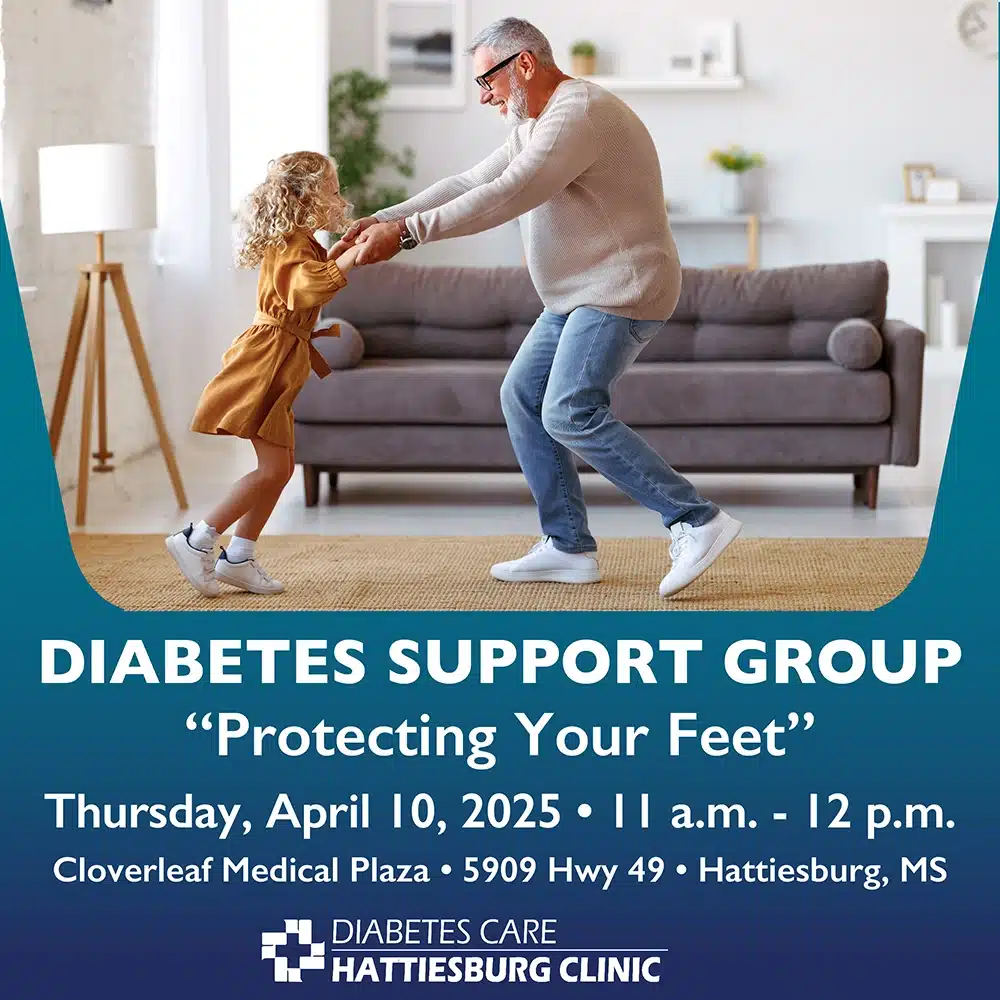 DIABETES SUPPORT GROUP
“Protecting Your Feet”
Thursday, April 10, 2025 • 11 a.m. - 12 p.m.
Cloverleaf Medical Plaza • 5909 Hwy 49 • Hattiesburg, MS

DIABETES CARE
HATTIESBURG CLINIC